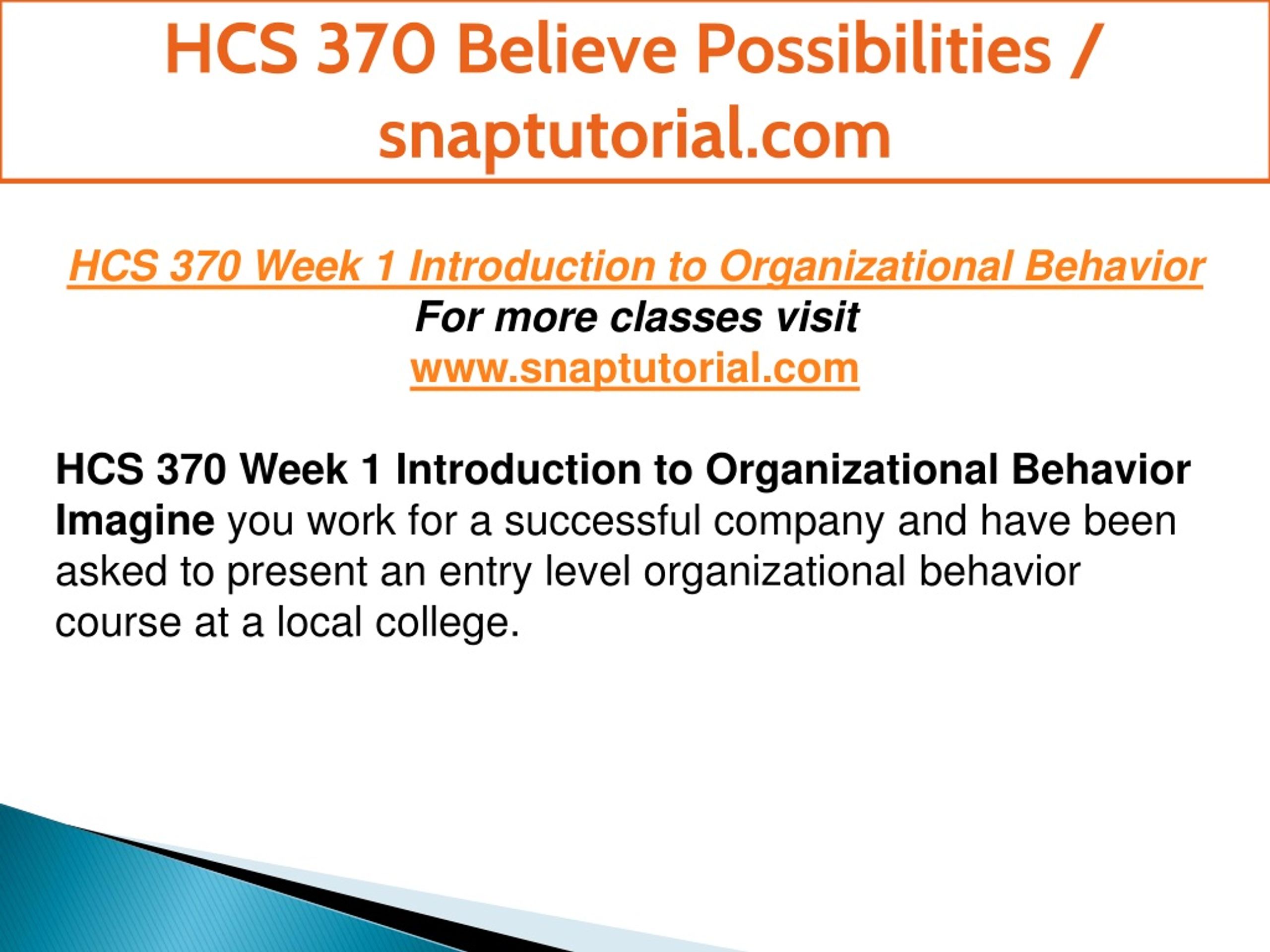 HCS 370 Believe Possibilities / snaptutorial.com

HCS 370 Week 1 Introduction to Organizational Behavior
For more classes visit
www.snaptutorial.com

HCS 370 Week 1 Introduction to Organizational Behavior
Imagine you work for a successful company and have been asked to present an entry level organizational behavior course at a local college.